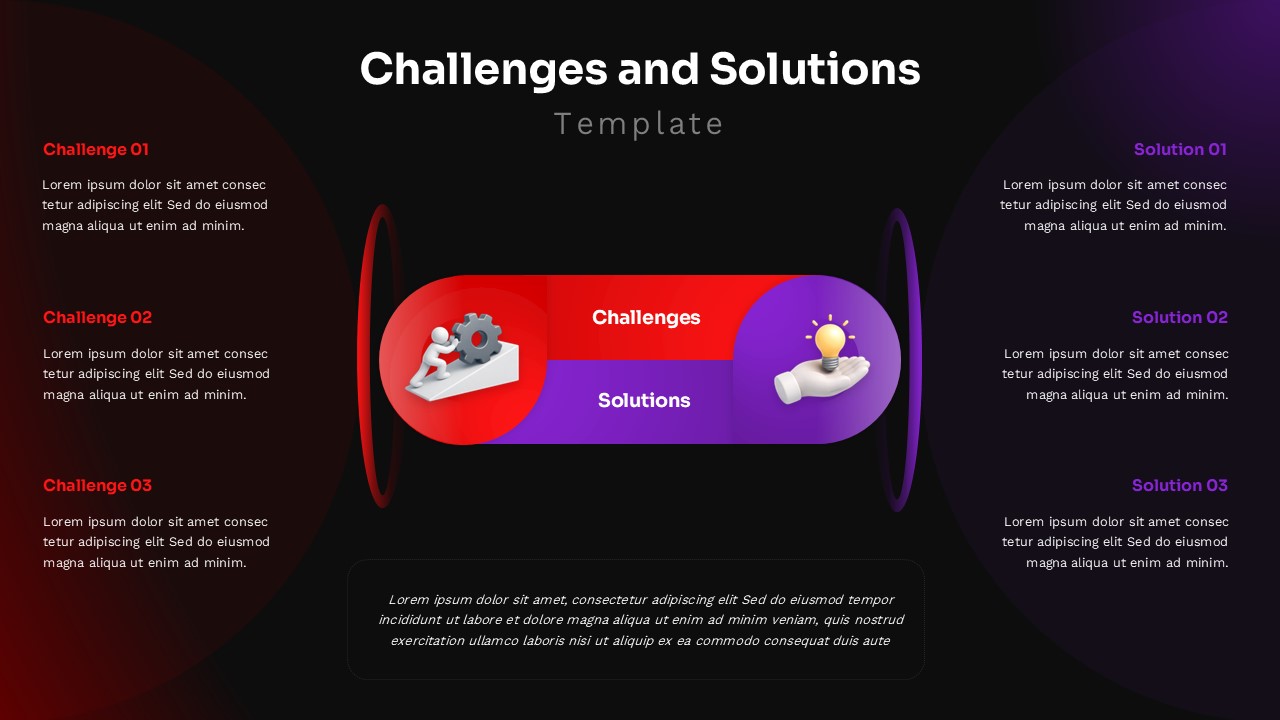 Challenges and Solutions
Template

Challenge 01
Lorem ipsum dolor sit amet consec tetur adipiscing elit Sed do eiusmod magna aliqua ut enim ad minim.

Challenge 02
Lorem ipsum dolor sit amet consec tetur adipiscing elit Sed do eiusmod magna aliqua ut enim ad minim.

Challenge 03
Lorem ipsum dolor sit amet consec tetur adipiscing elit Sed do eiusmod magna aliqua ut enim ad minim.

Challenges
Solutions

Solution 01
Lorem ipsum dolor sit amet consec tetur adipiscing elit Sed do eiusmod magna aliqua ut enim ad minim.

Solution 02
Lorem ipsum dolor sit amet consec tetur adipiscing elit Sed do eiusmod magna aliqua ut enim ad minim.

Solution 03
Lorem ipsum dolor sit amet consec tetur adipiscing elit Sed do eiusmod magna aliqua ut enim ad minim.

Lorem ipsum dolor sit amet, consectetur adipiscing elit Sed do eiusmod tempor incididunt ut labore et dolore magna aliqua ut enim ad minim veniam, quis nostrud exercitation ullamco laboris nisi ut aliquip ex ea commodo consequat duis aute